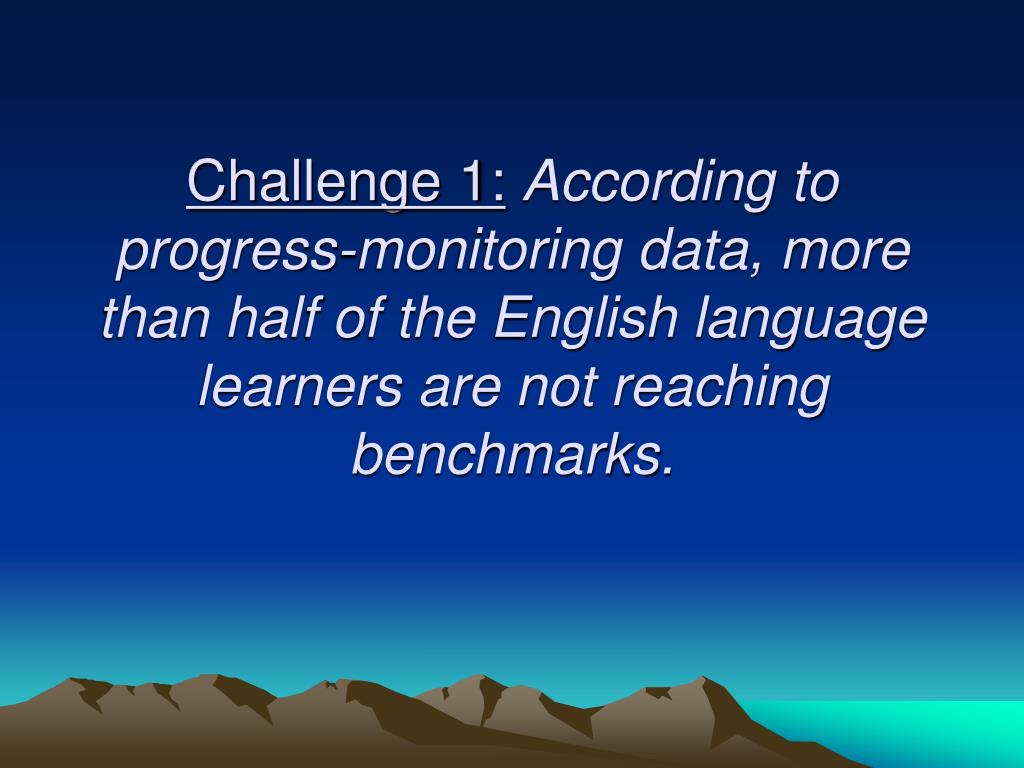 Challenge 1: According to progress-monitoring data, more than half of the English language learners are not reaching benchmarks.